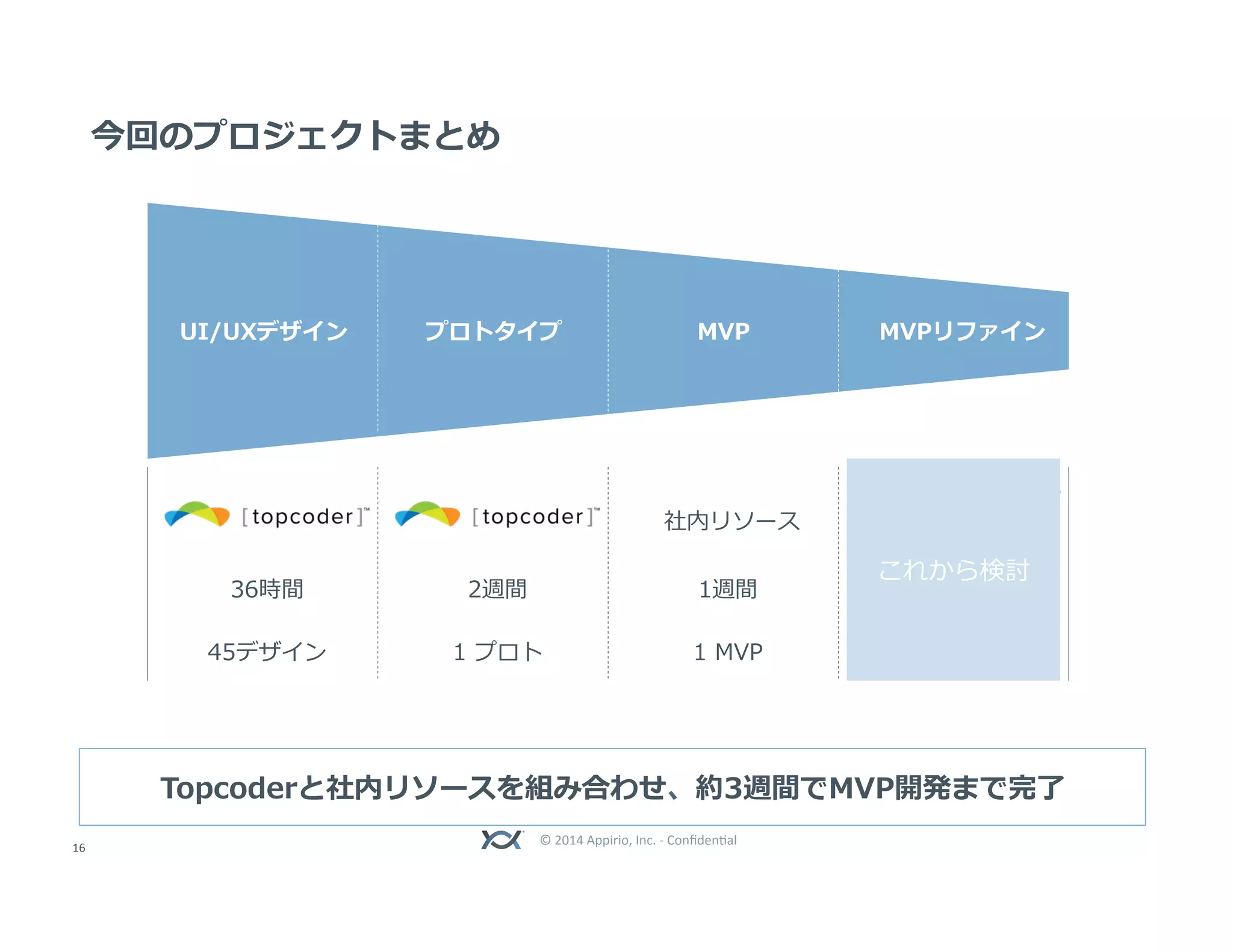 今回のプロジェクトまとめ

UI/UXデザイン

プロトタイプ

MVP

MVPリファイン

[topcoder]™

36時間

45デザイン

[topcoder]™

2週間

1 プロト

社内リソース

1週間

1 MVP

これから検討

Topcoderと社内リソースを組み合わせ、約3週間でMVP開発まで完了

16

© 2014 Appirio, Inc. - Confidential